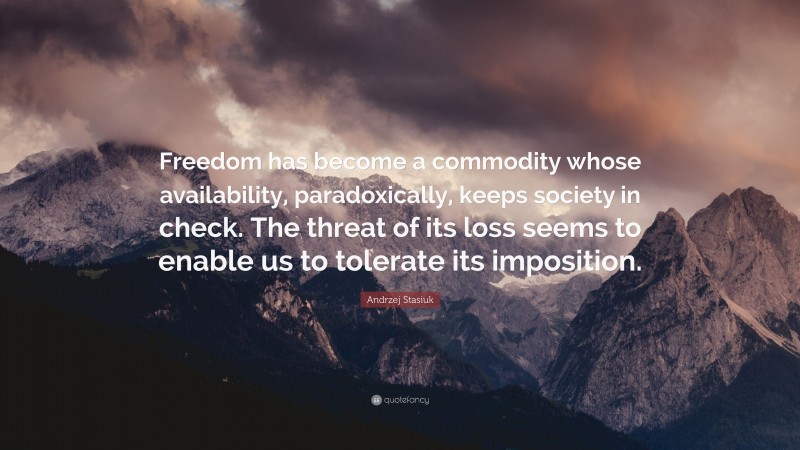 Freedom has become a commodity whose availability, paradoxically, keeps society in check. The threat of its loss seems to enable us to tolerate its imposition.

Andrzej Stasiuk

quotefancy